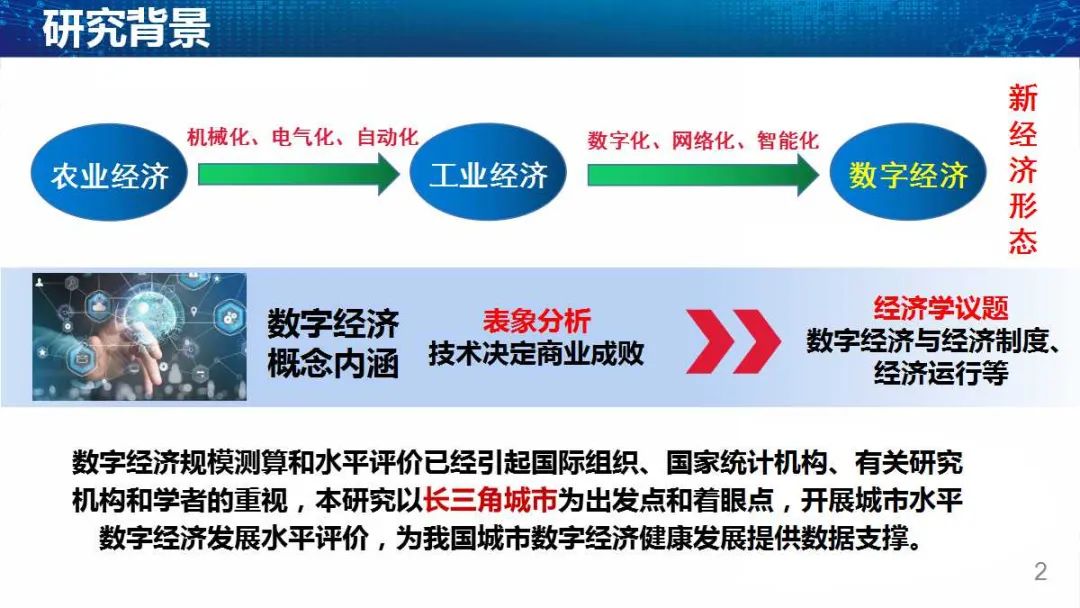 研究背景

农业经济

机械化、电气化、自动化

工业经济

数字化、网络化、智能化

数字经济

新经济形态

数字经济概念内涵

表象分析
技术决定商业成败

经济学议题
数字经济与经济制度、经济运行等

数字经济规模测算和水平评价已经引起国际组织、国家统计机构、有关研究机构和学者的重视，本研究以长三角城市为出发点和着眼点，开展城市水平数字经济发展水平评价，为我国城市数字经济健康发展提供数据支撑。

2